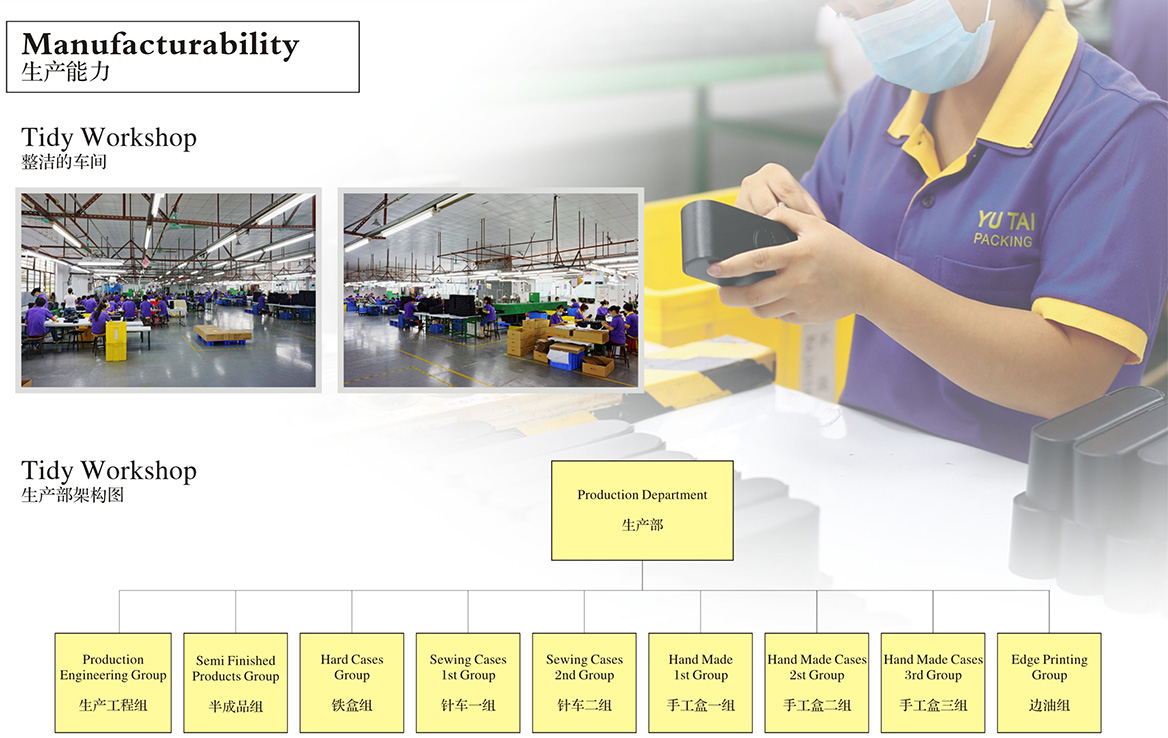 Manufacturability
生产能力

Tidy Workshop
整洁的车间

YU TAI
PACKING

Tidy Workshop
生产部架构图

Production Department
生产部

Production Engineering Group
生产工程组

Semi Finished Products Group
半成品组

Hard Cases Group
铁盒组

Sewing Cases 1st Group
针车一组

Sewing Cases 2nd Group
针车二组

Hand Made 1st Group
手工盒一组

Hand Made Cases 2st Group
手工盒二组

Hand Made Cases 3rd Group
手工盒三组

Edge Printing Group
边油组